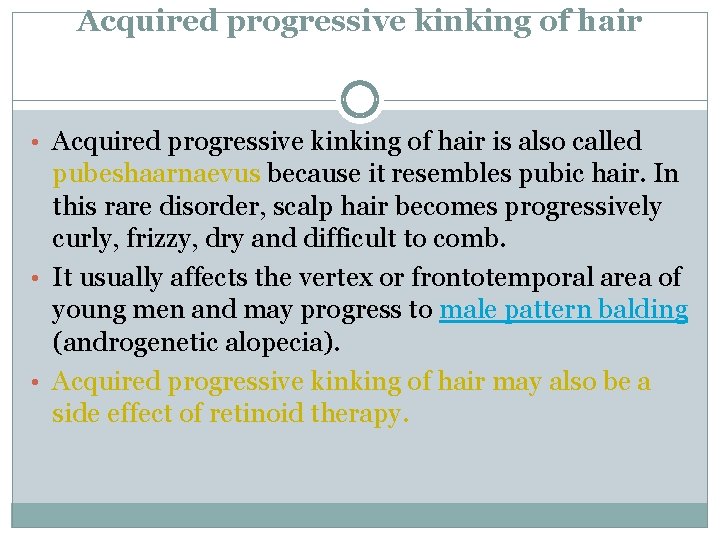 Acquired progressive kinking of hair

• Acquired progressive kinking of hair is also called pubeshaarnaevus because it resembles pubic hair. In this rare disorder, scalp hair becomes progressively curly, frizzy, dry and difficult to comb.

• It usually affects the vertex or frontotemporal area of young men and may progress to male pattern balding (androgenetic alopecia).

• Acquired progressive kinking of hair may also be a side effect of retinoid therapy.